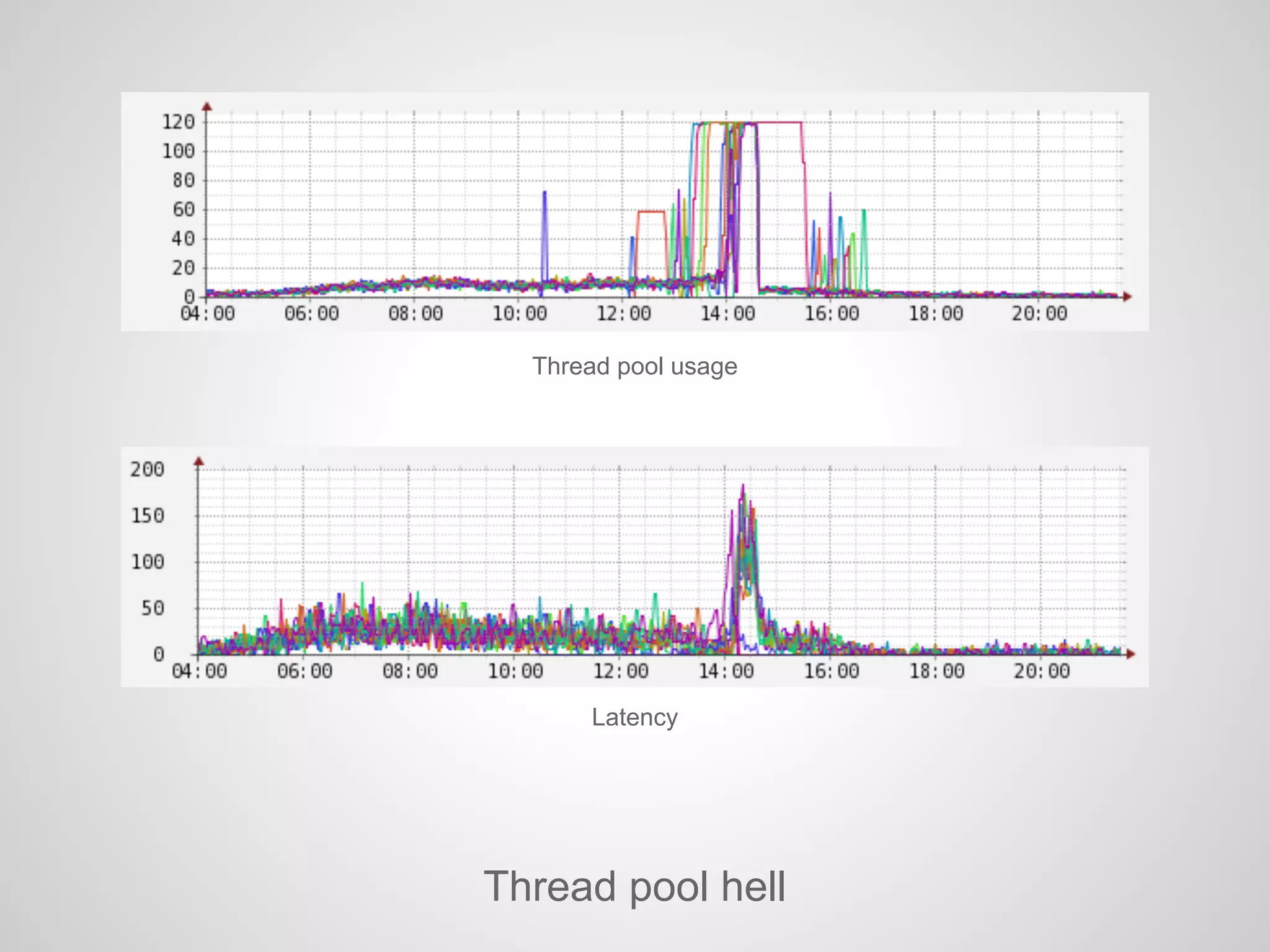 120
100
80
60
40
20
0
04:00 06:00 08:00 10:00 12:00 14:00 16:00 18:00 20:00

Thread pool usage

200
150
100
50
0
04:00 06:00 08:00 10:00 12:00 14:00 16:00 18:00 20:00

Latency

Thread pool hell